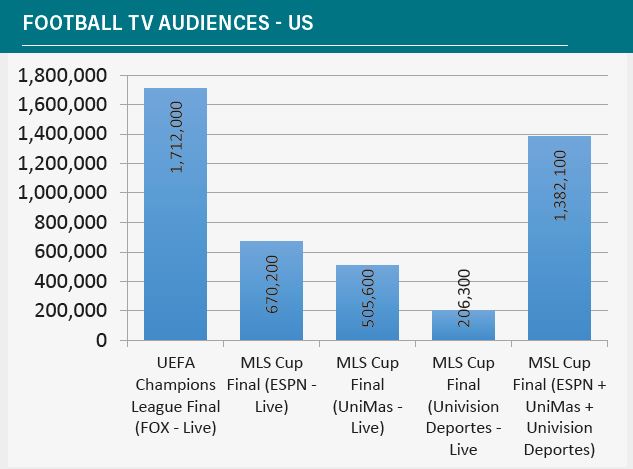 FOOTBALL TV AUDIENCES - US

1,800,000
1,600,000
1,400,000
1,200,000
1,000,000
800,000
600,000
400,000
200,000
0

1,712,000
670,200
505,600
206,300
1,382,100

UEFA Champions League Final (FOX - Live)
MLS Cup Final (ESPN - Live)
MLS Cup Final (UniMas - Live)
MLS Cup Final (Univision Deportes - Live
MSL Cup Final (ESPN + UniMas + Univision Deportes)